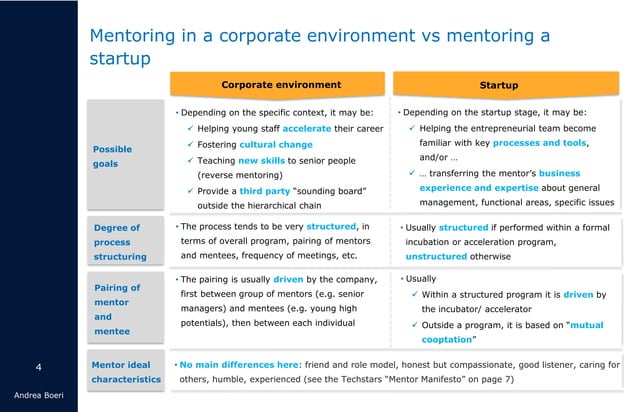 Mentoring in a corporate environment vs mentoring a startup

| | Corporate environment | Startup |
|---|---|---|
| Possible goals | • Depending on the specific context, it may be: ✓ Helping young staff accelerate their career ✓ Fostering cultural change ✓ Teaching new skills to senior people (reverse mentoring) ✓ Provide a third party "sounding board" outside the hierarchical chain | • Depending on the startup stage, it may be: ✓ Helping the entrepreneurial team become familiar with key processes and tools, and/or ... ✓ ... transferring the mentor's business experience and expertise about general management, functional areas, specific issues |
| Degree of process structuring | • The process tends to be very structured, in terms of overall program, pairing of mentors and mentees, frequency of meetings, etc. | • Usually structured if performed within a formal incubation or acceleration program, unstructured otherwise |
| Pairing of mentor and mentee | • The pairing is usually driven by the company, first between group of mentors (e.g. senior managers) and mentees (e.g. young high potentials), then between each individual | • Usually ✓ Within a structured program it is driven by the incubator/ accelerator ✓ Outside a program, it is based on "mutual cooptation" |
| Mentor ideal characteristics | • No main differences here: friend and role model, honest but compassionate, good listener, caring for others, humble, experienced (see the Techstars "Mentor Manifesto" on page 7) | |

4

Andrea Boeri